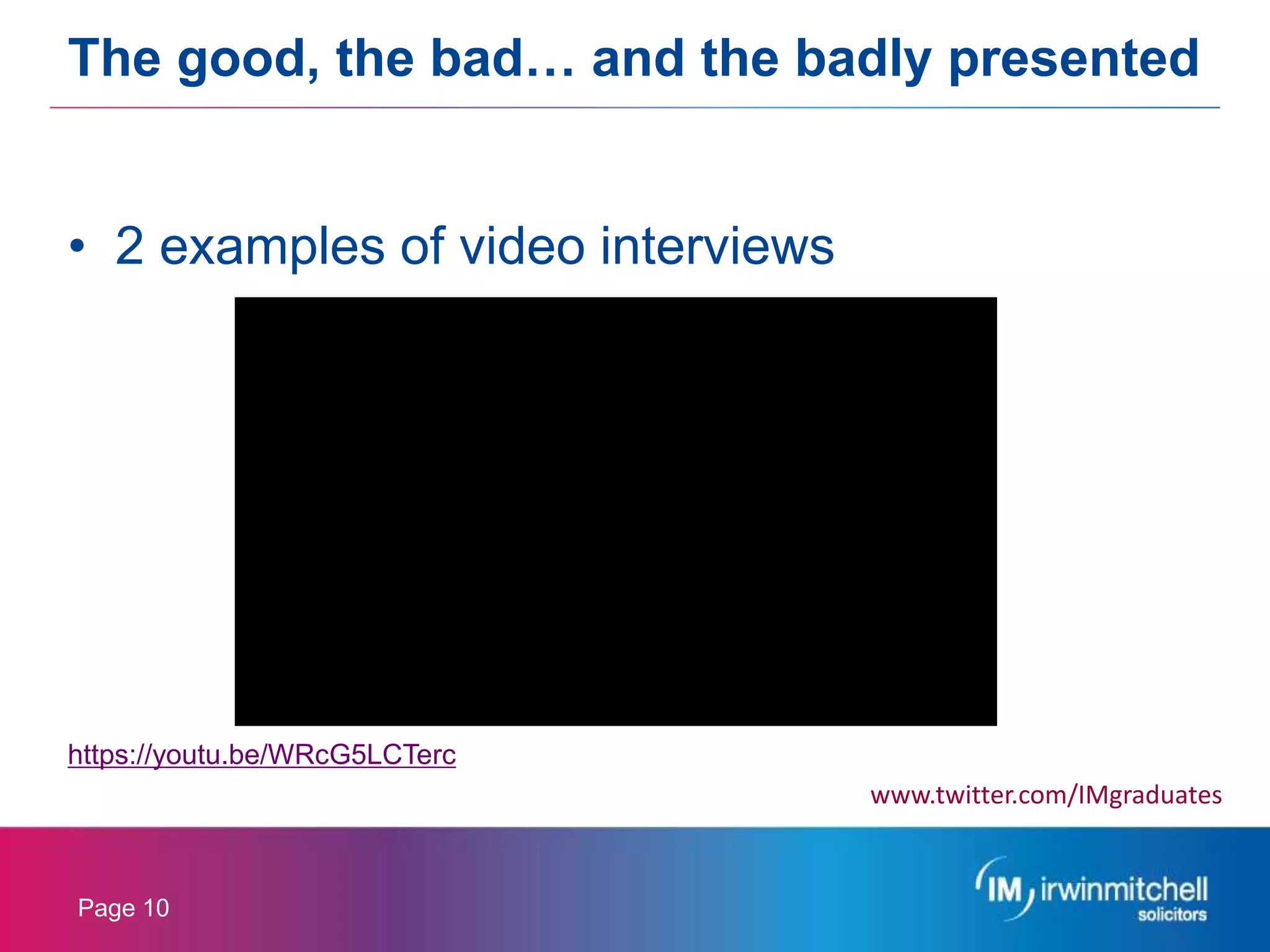 The good, the bad… and the badly presented

• 2 examples of video interviews

https://youtu.be/WRcG5LCTerc

www.twitter.com/IMgraduates

Page 10

IM irwinmitchell solicitors